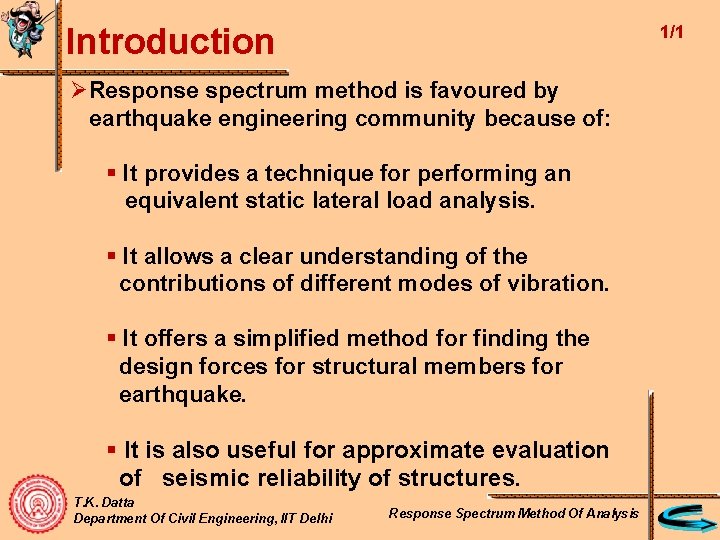 Introduction

1/1

➢ Response spectrum method is favoured by earthquake engineering community because of:

▪ It provides a technique for performing an equivalent static lateral load analysis.

▪ It allows a clear understanding of the contributions of different modes of vibration.

▪ It offers a simplified method for finding the design forces for structural members for earthquake.

▪ It is also useful for approximate evaluation of seismic reliability of structures.

T.K. Datta
Department Of Civil Engineering, IIT Delhi

Response Spectrum Method Of Analysis